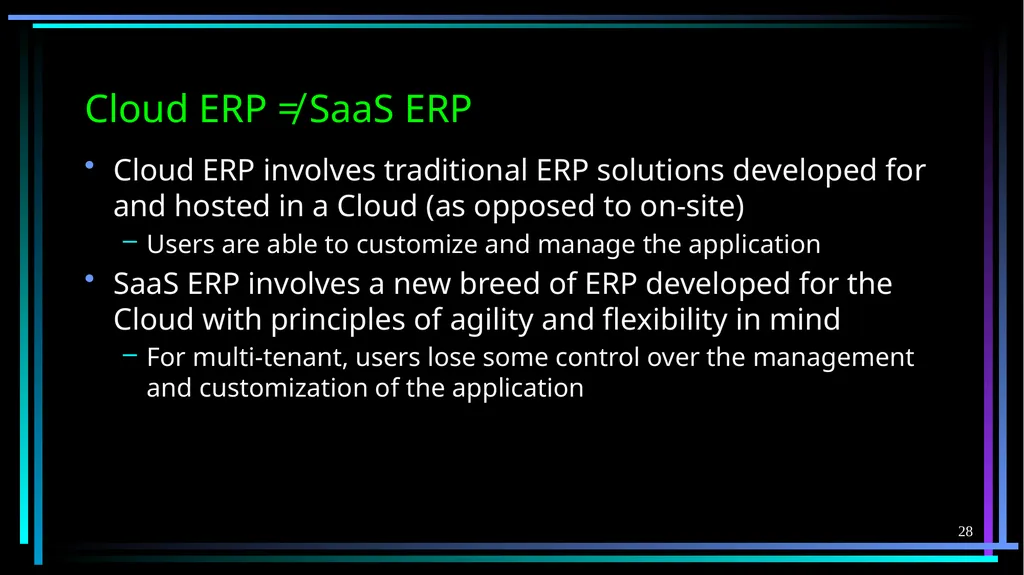 Cloud ERP ≠ SaaS ERP

• Cloud ERP involves traditional ERP solutions developed for and hosted in a Cloud (as opposed to on-site)
 – Users are able to customize and manage the application
• SaaS ERP involves a new breed of ERP developed for the Cloud with principles of agility and flexibility in mind
 – For multi-tenant, users lose some control over the management and customization of the application

28